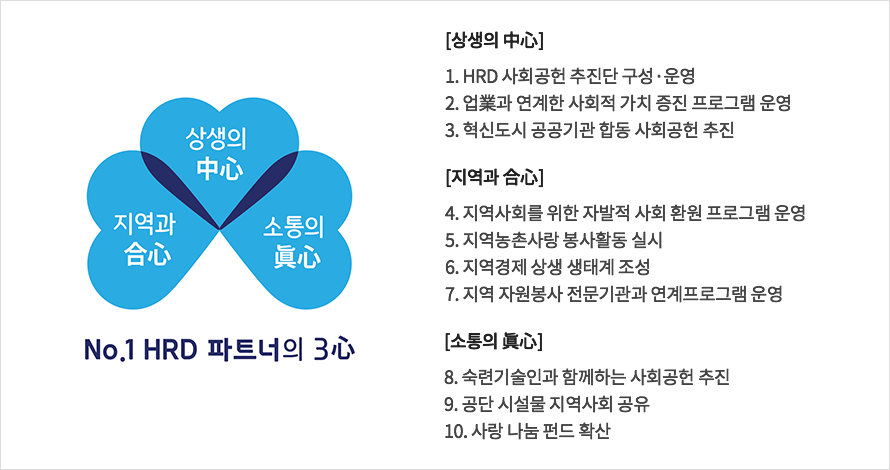 상생의
中心

지역과
合心

소통의
眞心

No.1 HRD 파트너의 3心

[상생의 中心]

1. HRD 사회공헌 추진단 구성·운영
2. 업業과 연계한 사회적 가치 증진 프로그램 운영
3. 혁신도시 공공기관 합동 사회공헌 추진

[지역과 合心]

4. 지역사회를 위한 자발적 사회 환원 프로그램 운영
5. 지역농촌사랑 봉사활동 실시
6. 지역경제 상생 생태계 조성
7. 지역 자원봉사 전문기관과 연계프로그램 운영

[소통의 眞心]

8. 숙련기술인과 함께하는 사회공헌 추진
9. 공단 시설물 지역사회 공유
10. 사랑 나눔 펀드 확산